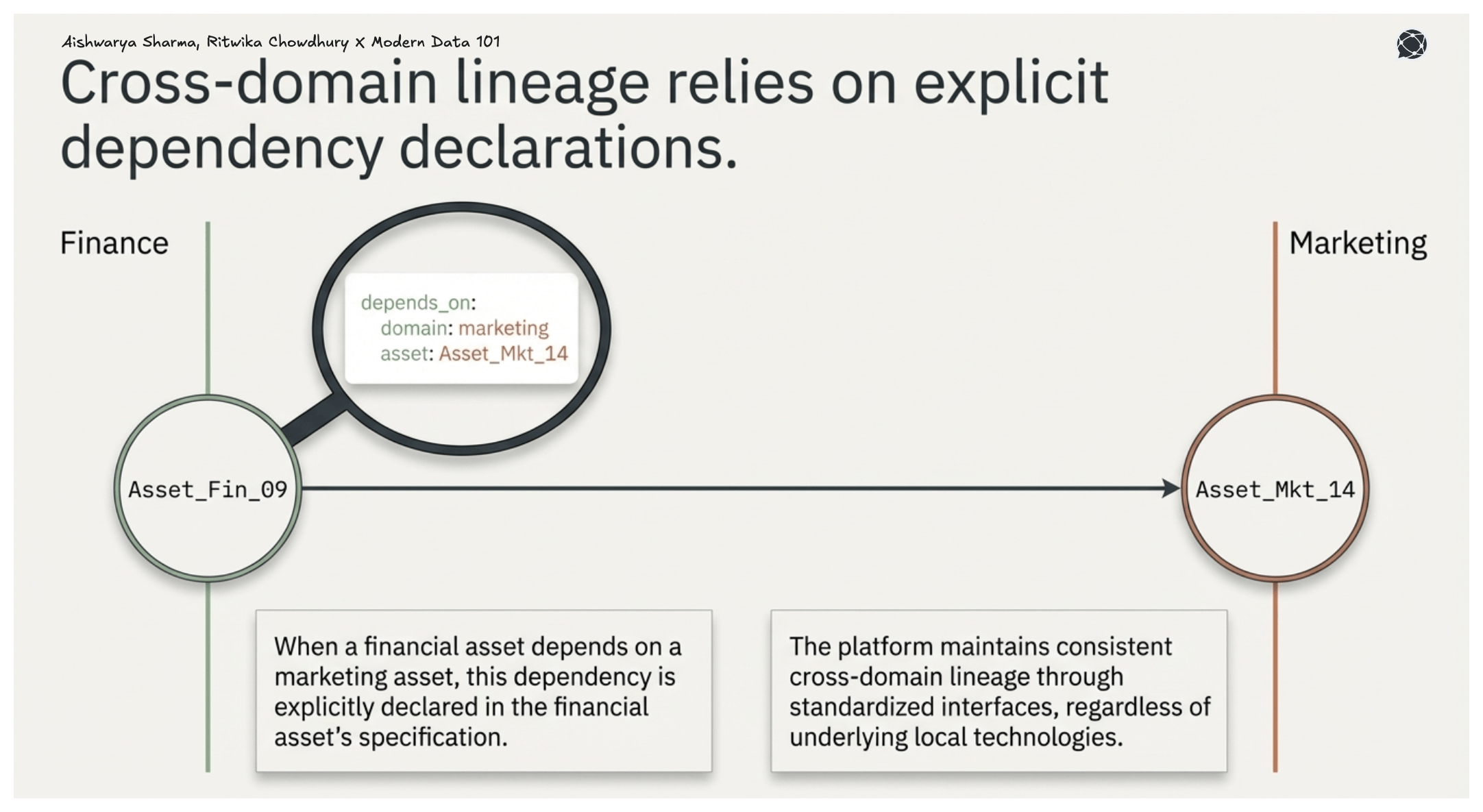 Aishwarya Sharma, Ritwika Chowdhury X Modern Data 101

Cross-domain lineage relies on explicit dependency declarations.

Finance

Marketing

depends_on:
domain: marketing
asset: Asset_Mkt_14

Asset_Fin_09

Asset_Mkt_14

When a financial asset depends on a marketing asset, this dependency is explicitly declared in the financial asset's specification.

The platform maintains consistent cross-domain lineage through standardized interfaces, regardless of underlying local technologies.